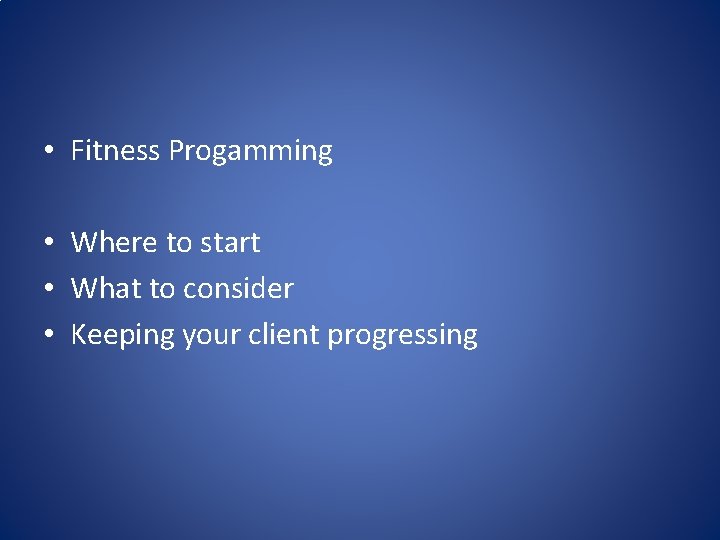 • Fitness Progamming

• Where to start
• What to consider
• Keeping your client progressing